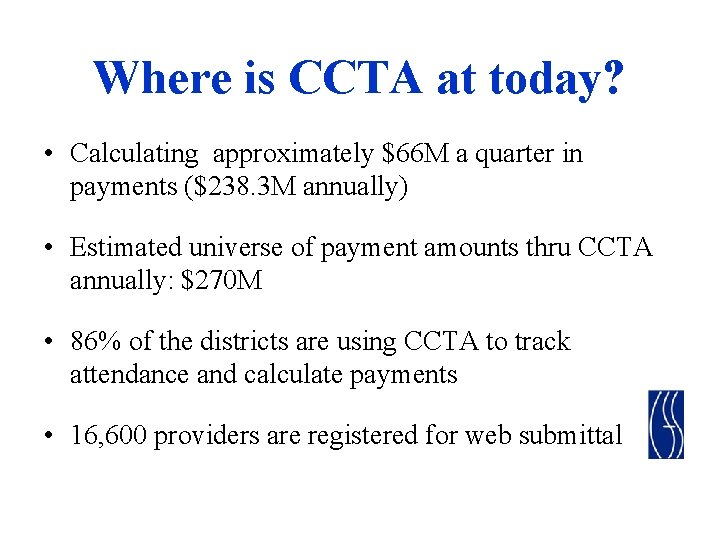 Where is CCTA at today?

• Calculating approximately \$66M a quarter in payments (\$238.3M annually)

• Estimated universe of payment amounts thru CCTA annually: \$270M

• 86% of the districts are using CCTA to track attendance and calculate payments

• 16,600 providers are registered for web submittal